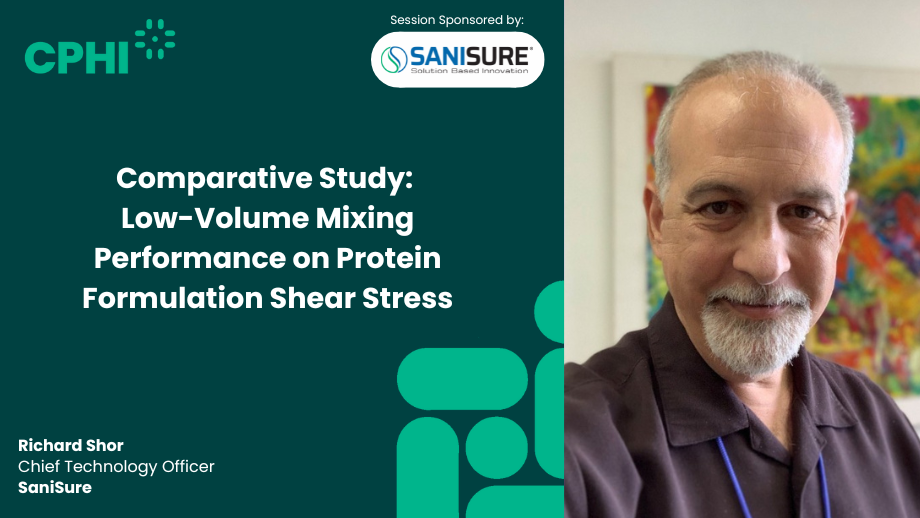 CPHI

Session Sponsored by:

SANISURE®
Solution Based Innovation

Comparative Study: Low-Volume Mixing Performance on Protein Formulation Shear Stress

Richard Shor
Chief Technology Officer
SaniSure